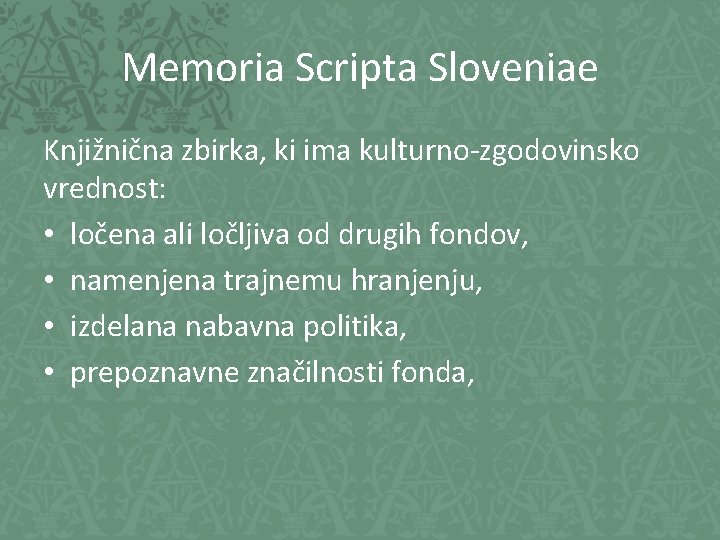 Memoria Scripta Sloveniae

Knjižnična zbirka, ki ima kulturno-zgodovinsko vrednost:

• ločena ali ločljiva od drugih fondov,
• namenjena trajnemu hranjenju,
• izdelana nabavna politika,
• prepoznavne značilnosti fonda,